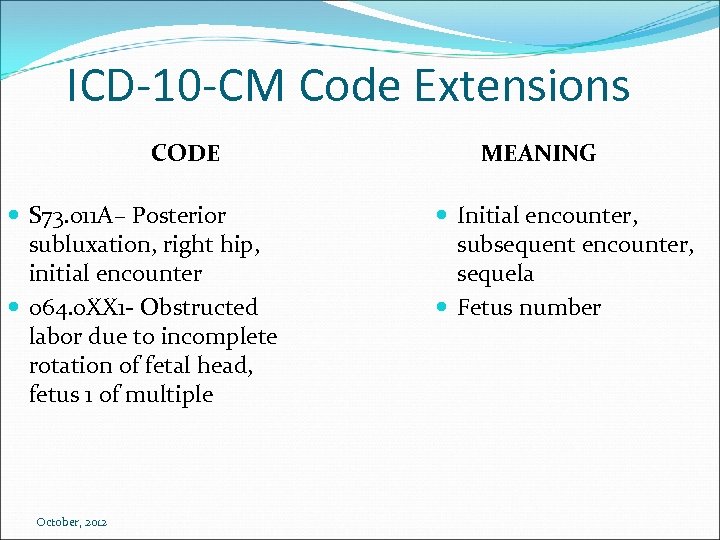 ICD-10-CM Code Extensions

CODE

- S73.011A– Posterior subluxation, right hip, initial encounter
- 064.0XX1- Obstructed labor due to incomplete rotation of fetal head, fetus 1 of multiple

MEANING

- Initial encounter, subsequent encounter, sequela
- Fetus number

October, 2012